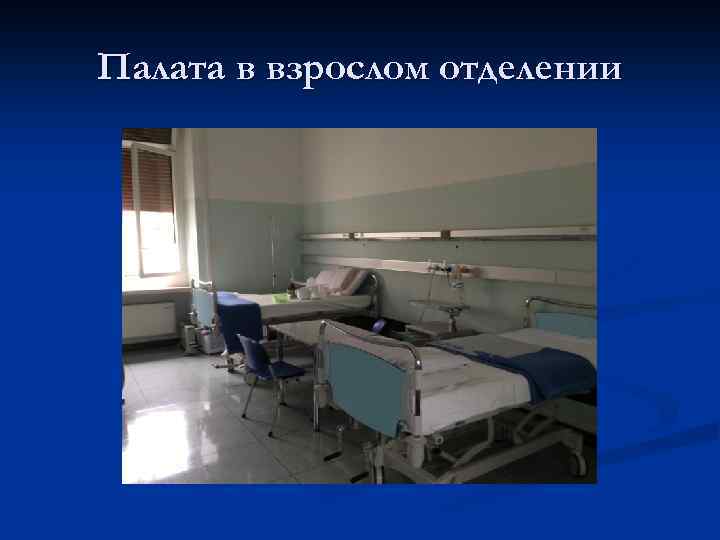 Палата в взрослом отделении